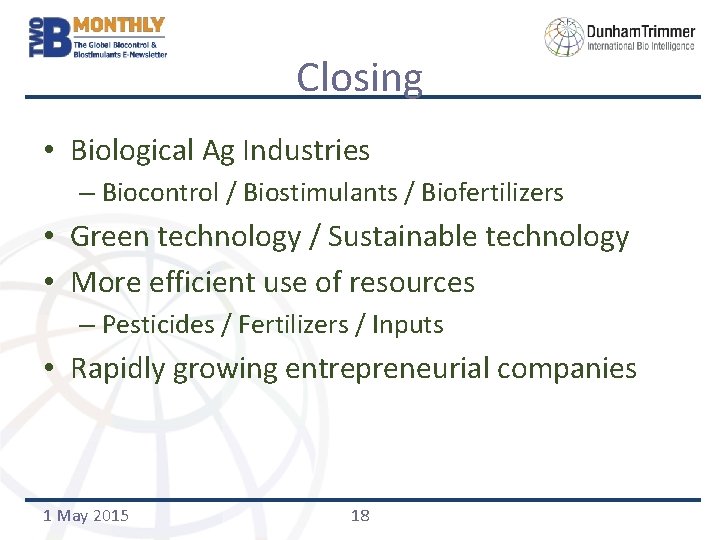 TWO B MONTHLY
The Global Biocontrol & Biostimulants E-Newsletter

DunhamTrimmer
International Bio Intelligence

Closing

• Biological Ag Industries
– Biocontrol / Biostimulants / Biofertilizers
• Green technology / Sustainable technology
• More efficient use of resources
– Pesticides / Fertilizers / Inputs
• Rapidly growing entrepreneurial companies

1 May 2015
18